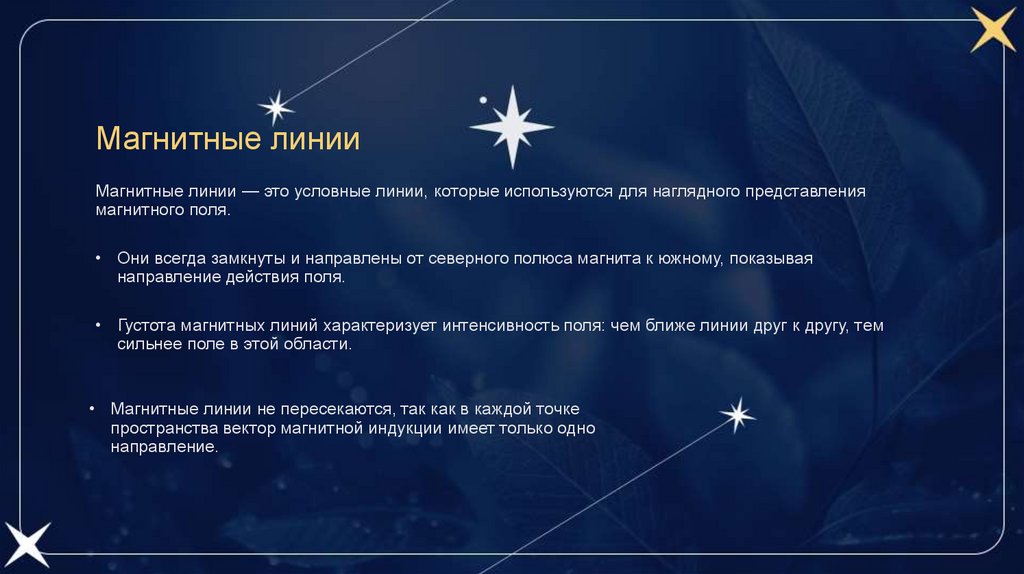 Магнитные линии

Магнитные линии — это условные линии, которые используются для наглядного представления магнитного поля.

• Они всегда замкнуты и направлены от северного полюса магнита к южному, показывая направление действия поля.

• Густота магнитных линий характеризует интенсивность поля: чем ближе линии друг к другу, тем сильнее поле в этой области.

• Магнитные линии не пересекаются, так как в каждой точке пространства вектор магнитной индукции имеет только одно направление.